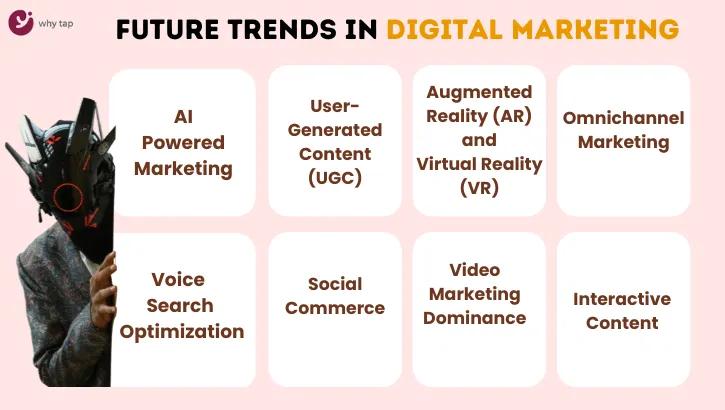 why tap

FUTURE TRENDS IN DIGITAL MARKETING

AI Powered Marketing

User-Generated Content (UGC)

Augmented Reality (AR) and Virtual Reality (VR)

Omnichannel Marketing

Voice Search Optimization

Social Commerce

Video Marketing Dominance

Interactive Content